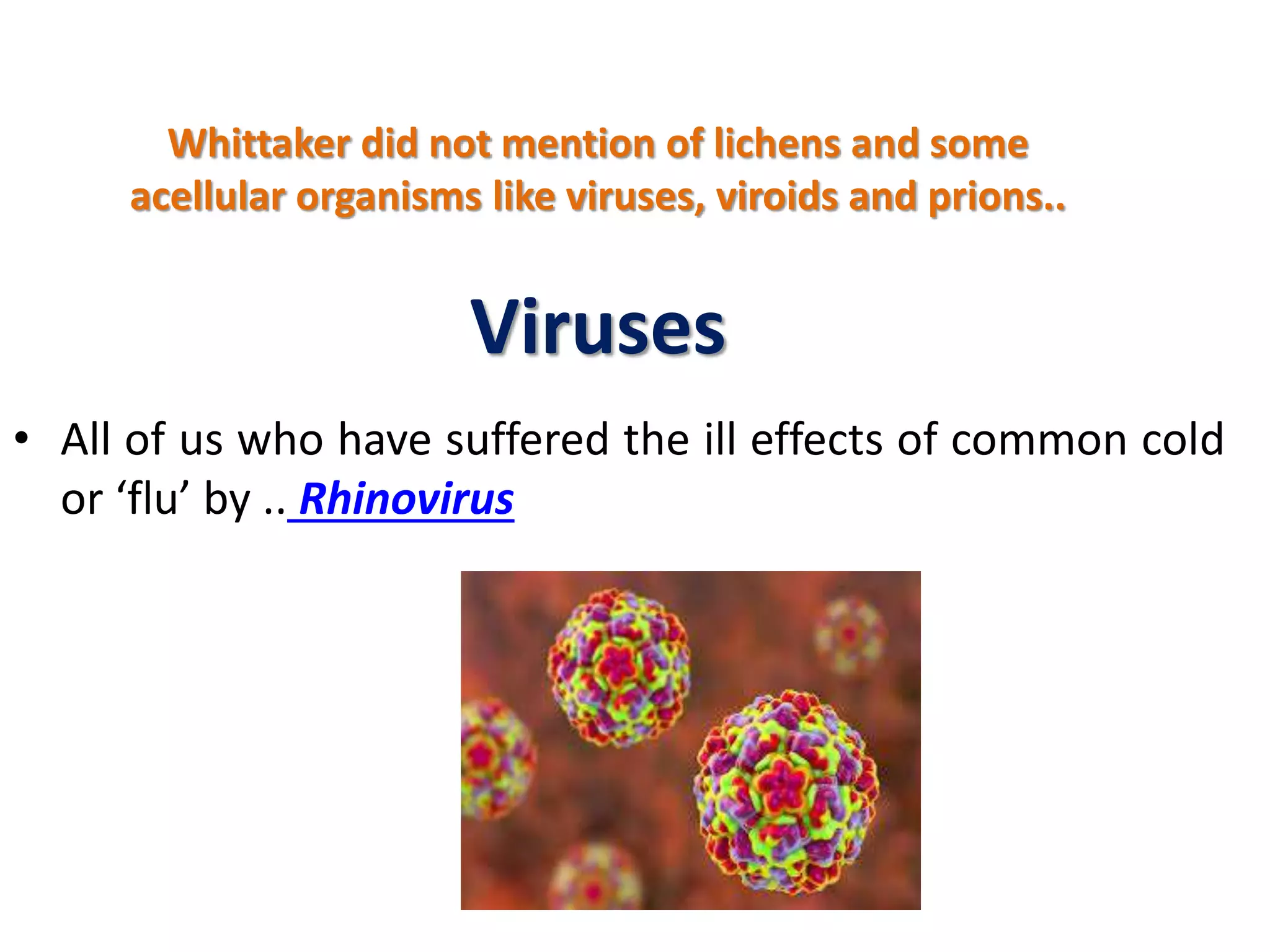 Whittaker did not mention of lichens and some acellular organisms like viruses, viroids and prions..

Viruses

• All of us who have suffered the ill effects of common cold or 'flu' by .. Rhinovirus